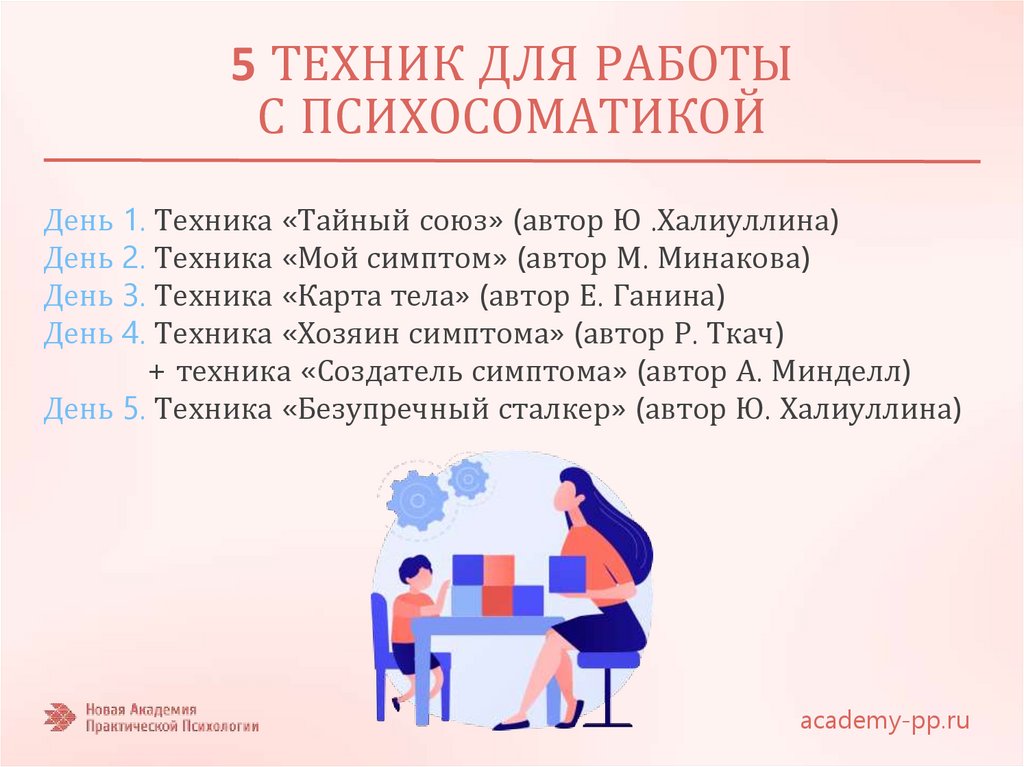 5 ТЕХНИК ДЛЯ РАБОТЫ С ПСИХОСОМАТИКОЙ

День 1. Техника «Тайный союз» (автор Ю .Халиуллина)
День 2. Техника «Мой симптом» (автор М. Минакова)
День 3. Техника «Карта тела» (автор Е. Ганина)
День 4. Техника «Хозяин симптома» (автор Р. Ткач)
+ техника «Создатель симптома» (автор А. Минделл)
День 5. Техника «Безупречный сталкер» (автор Ю. Халиуллина)

Новая Академия Практической Психологии

academy-pp.ru